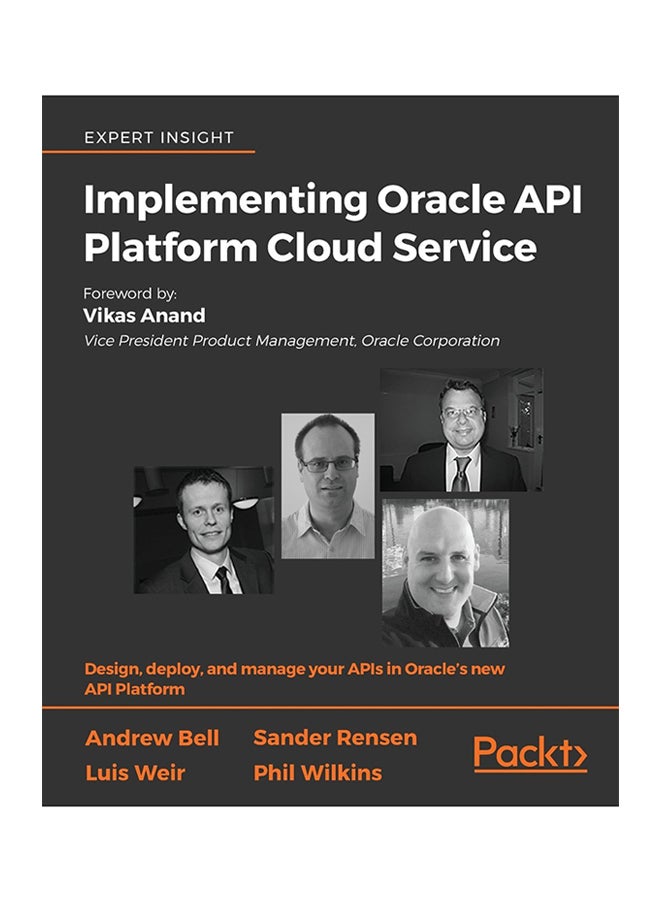 EXPERT INSIGHT

Implementing Oracle API Platform Cloud Service

Foreword by:
Vikas Anand
Vice President Product Management, Oracle Corporation

Design, deploy, and manage your APIs in Oracle's new API Platform

Andrew Bell
Luis Weir

Sander Rensen
Phil Wilkins

Packt>